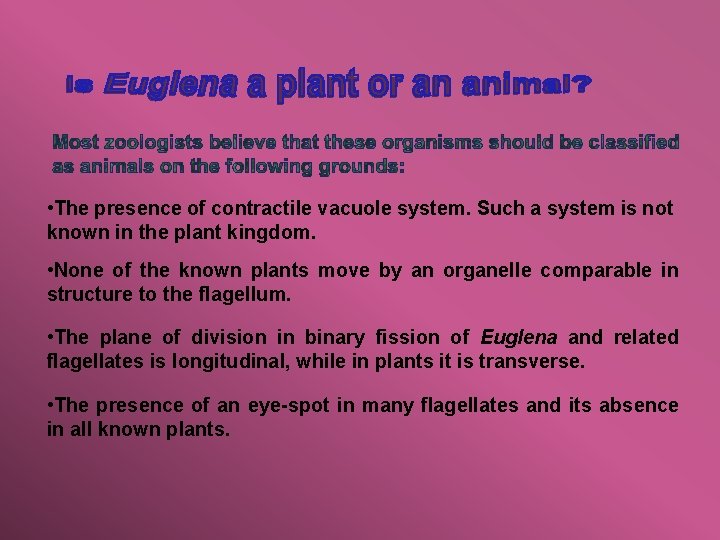 Is Euglena a plant or an animal?

Most zoologists believe that these organisms should be classified as animals on the following grounds:

•The presence of contractile vacuole system. Such a system is not known in the plant kingdom.

•None of the known plants move by an organelle comparable in structure to the flagellum.

•The plane of division in binary fission of Euglena and related flagellates is longitudinal, while in plants it is transverse.

•The presence of an eye-spot in many flagellates and its absence in all known plants.